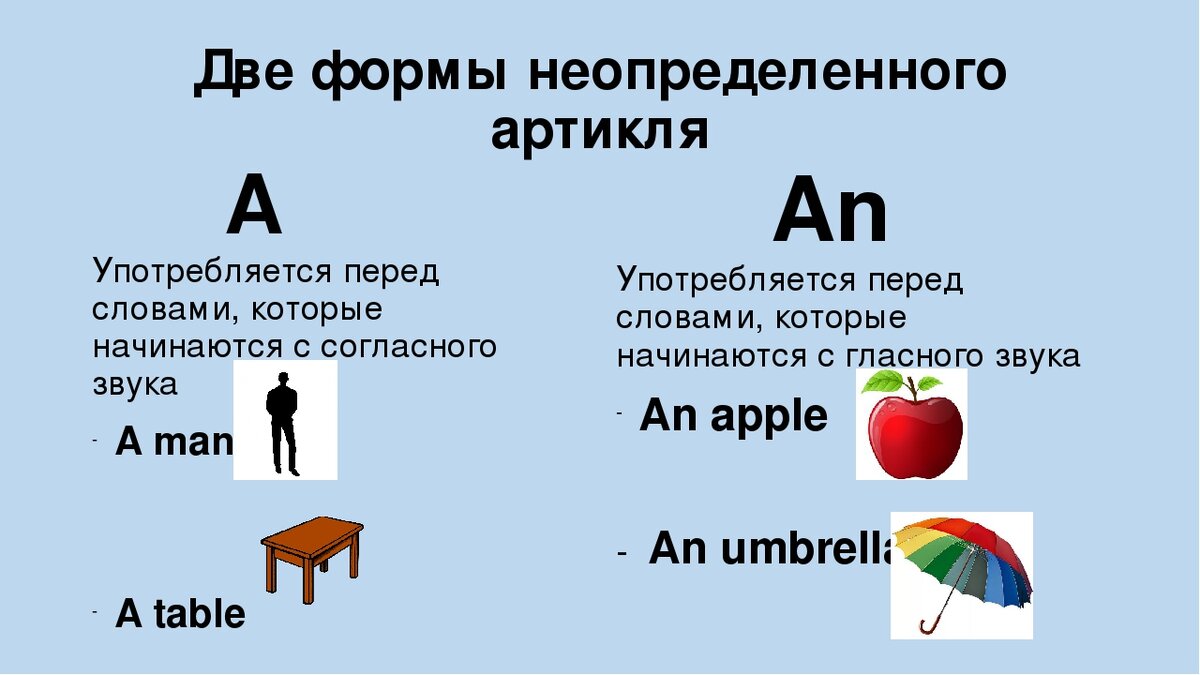 Две формы неопределенного артикля

A

Употребляется перед словами, которые начинаются с согласного звука

- A man

- A table

An

Употребляется перед словами, которые начинаются с гласного звука

- An apple

- An umbrella